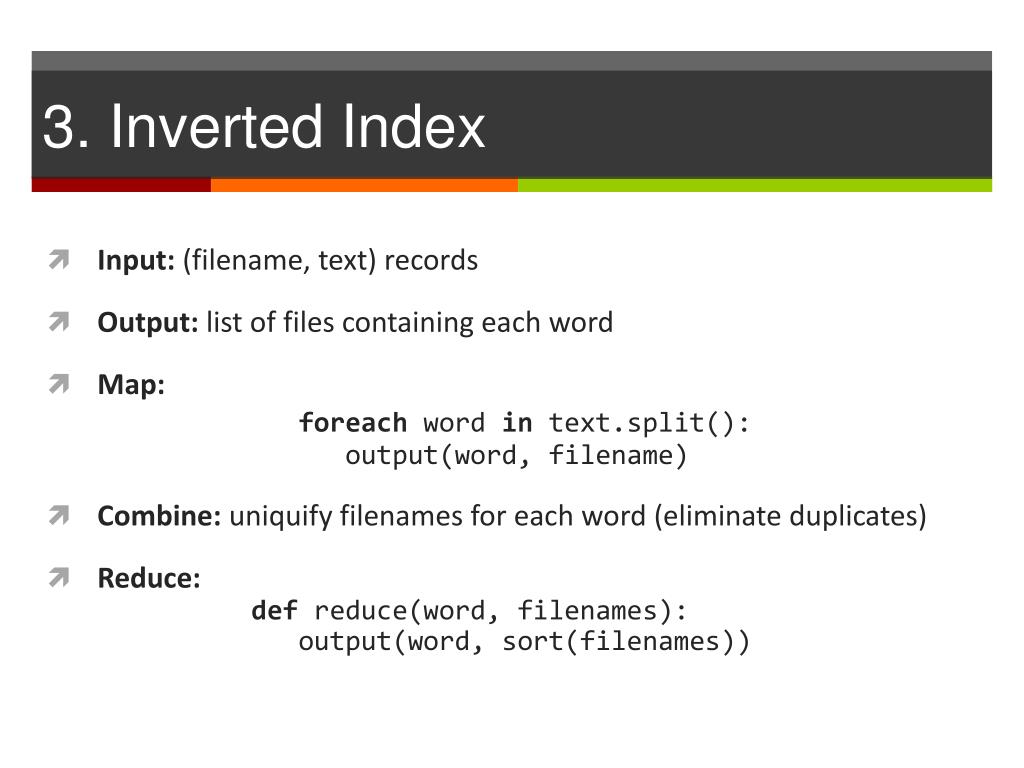 3. Inverted Index

Input: (filename, text) records

Output: list of files containing each word

Map:
foreach word in text.split():
output(word, filename)

Combine: uniquify filenames for each word (eliminate duplicates)

Reduce:
def reduce(word, filenames):
output(word, sort(filenames))